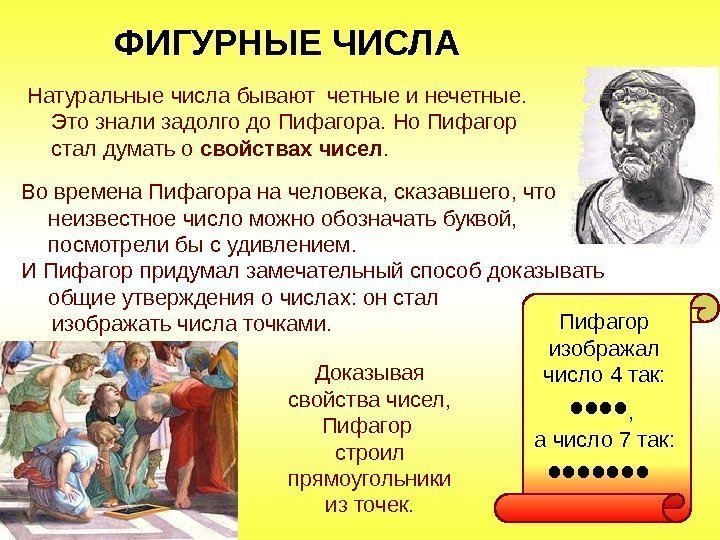 ФИГУРНЫЕ ЧИСЛА

Натуральные числа бывают четные и нечетные. Это знали задолго до Пифагора. Но Пифагор стал думать о свойствах чисел.

Во времена Пифагора на человека, сказавшего, что неизвестное число можно обозначать буквой, посмотрели бы с удивлением.
И Пифагор придумал замечательный способ доказывать общие утверждения о числах: он стал изображать числа точками.

Доказывая свойства чисел, Пифагор строил прямоугольники из точек.

Пифагор изображал число 4 так:
●●●●,
а число 7 так:
●●●●●●●